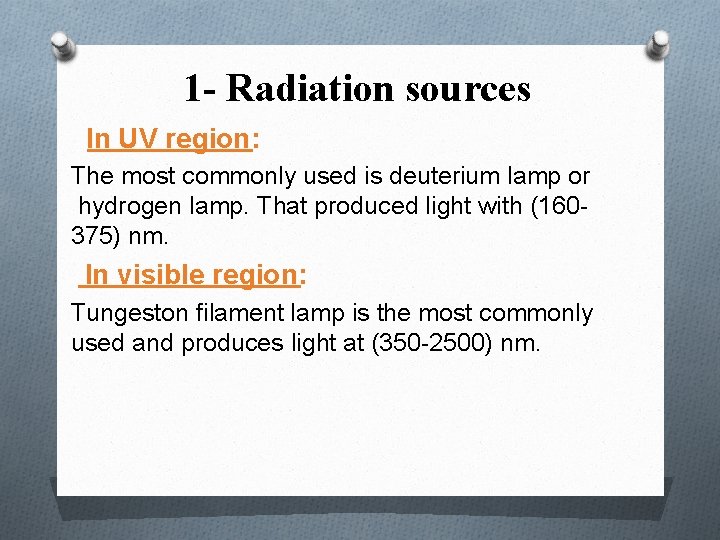 1- Radiation sources

In UV region:

The most commonly used is deuterium lamp or hydrogen lamp. That produced light with (160-375) nm.

In visible region:

Tungeston filament lamp is the most commonly used and produces light at (350-2500) nm.